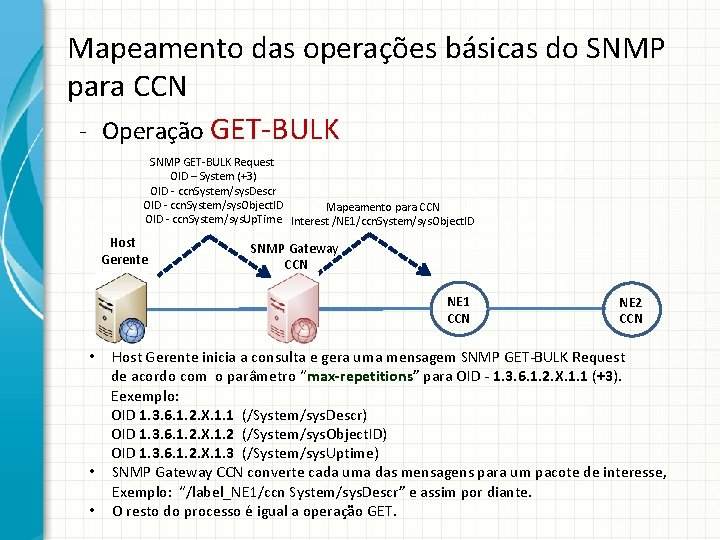 Mapeamento das operações básicas do SNMP para CCN

- Operação GET-BULK

SNMP GET-BULK Request
OID – System (+3)
OID - ccnSystem/sysDescr
OID - ccnSystem/sysObjectID
OID - ccnSystem/sysUpTime

Mapeamento para CCN
Interest /NE1/ccnSystem/sysObjectID

Host Gerente

SNMP Gateway CCN

NE1 CCN

NE2 CCN

• Host Gerente inicia a consulta e gera uma mensagem SNMP GET-BULK Request de acordo com o parâmetro "max-repetitions" para OID - 1.3.6.1.2.X.1.1 (+3). Eexemplo:
OID 1.3.6.1.2.X.1.1 (/System/sysDescr)
OID 1.3.6.1.2.X.1.2 (/System/sysObjectID)
OID 1.3.6.1.2.X.1.3 (/System/sysUptime)
• SNMP Gateway CCN converte cada uma das mensagens para um pacote de interesse, Exemplo: "/label_NE1/ccn System/sysDescr" e assim por diante.
• O resto do processo é igual a operação GET.